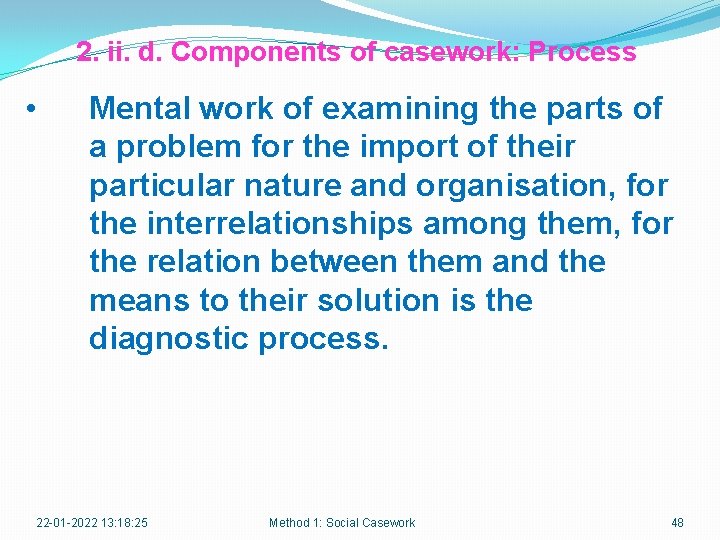 2. ii. d. Components of casework: Process

• Mental work of examining the parts of a problem for the import of their particular nature and organisation, for the interrelationships among them, for the relation between them and the means to their solution is the diagnostic process.

22-01-2022 13:18:25

Method 1: Social Casework

48